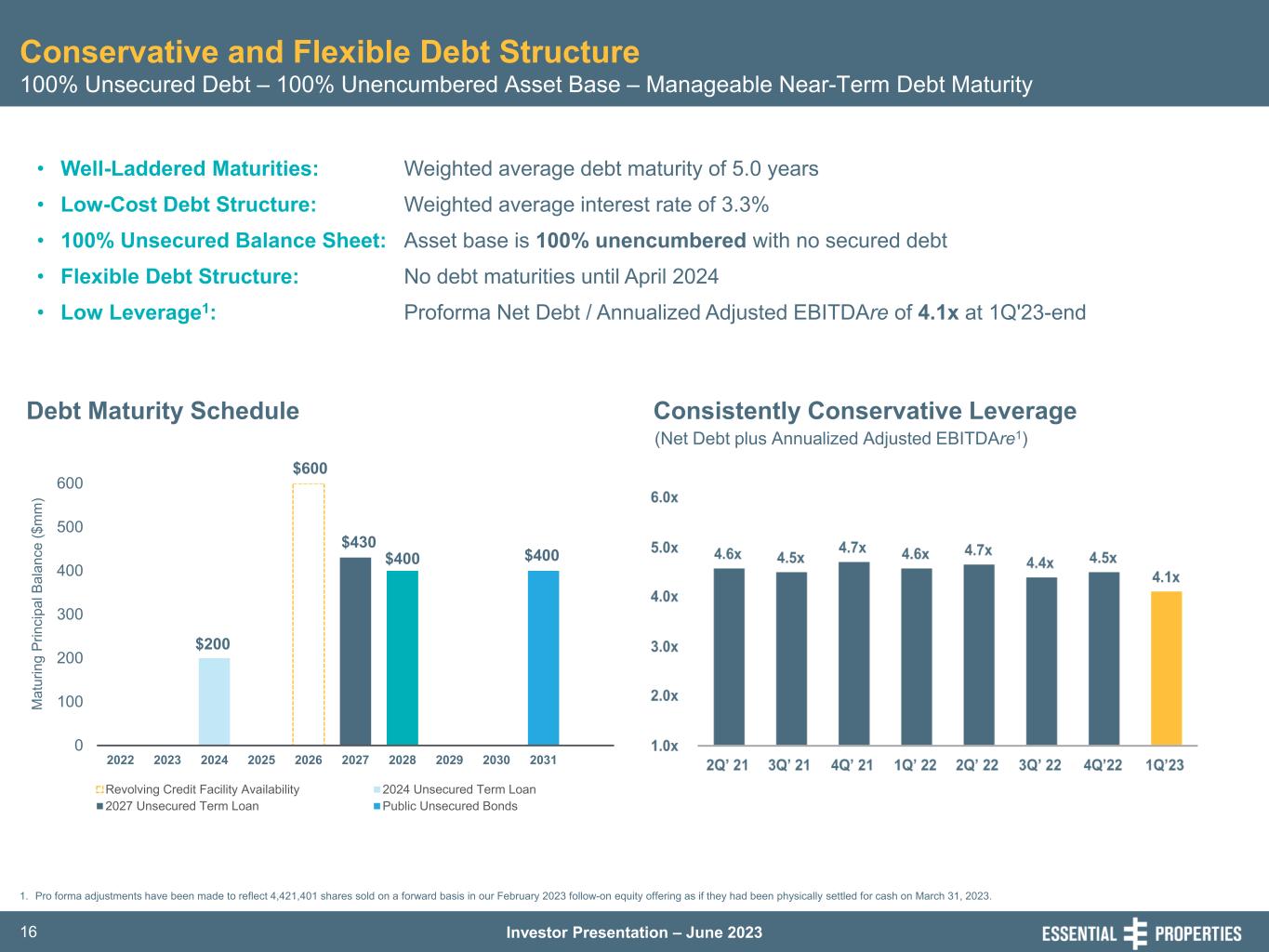 Conservative and Flexible Debt Structure
100% Unsecured Debt – 100% Unencumbered Asset Base – Manageable Near-Term Debt Maturity

• Well-Laddered Maturities: Weighted average debt maturity of 5.0 years
• Low-Cost Debt Structure: Weighted average interest rate of 3.3%
• 100% Unsecured Balance Sheet: Asset base is 100% unencumbered with no secured debt
• Flexible Debt Structure: No debt maturities until April 2024
• Low Leverage$^1$: Proforma Net Debt / Annualized Adjusted EBITDAre of 4.1x at 1Q'23-end

Debt Maturity Schedule

Maturing Principal Balance ($mm)
600
500
400
300
200
100
0
$200
$600
$430
$400
$400
2022 2023 2024 2025 2026 2027 2028 2029 2030 2031
Revolving Credit Facility Availability
2024 Unsecured Term Loan
2027 Unsecured Term Loan
Public Unsecured Bonds

Consistently Conservative Leverage
(Net Debt plus Annualized Adjusted EBITDAre$^1$)

6.0x
5.0x
4.0x
3.0x
2.0x
1.0x
4.6x 4.5x 4.7x 4.6x 4.7x 4.4x 4.5x 4.1x
2Q' 21 3Q' 21 4Q' 21 1Q' 22 2Q' 22 3Q' 22 4Q'22 1Q'23

1. Pro forma adjustments have been made to reflect 4,421,401 shares sold on a forward basis in our February 2023 follow-on equity offering as if they had been physically settled for cash on March 31, 2023.

16
Investor Presentation – June 2023
ESSENTIAL PROPERTIES